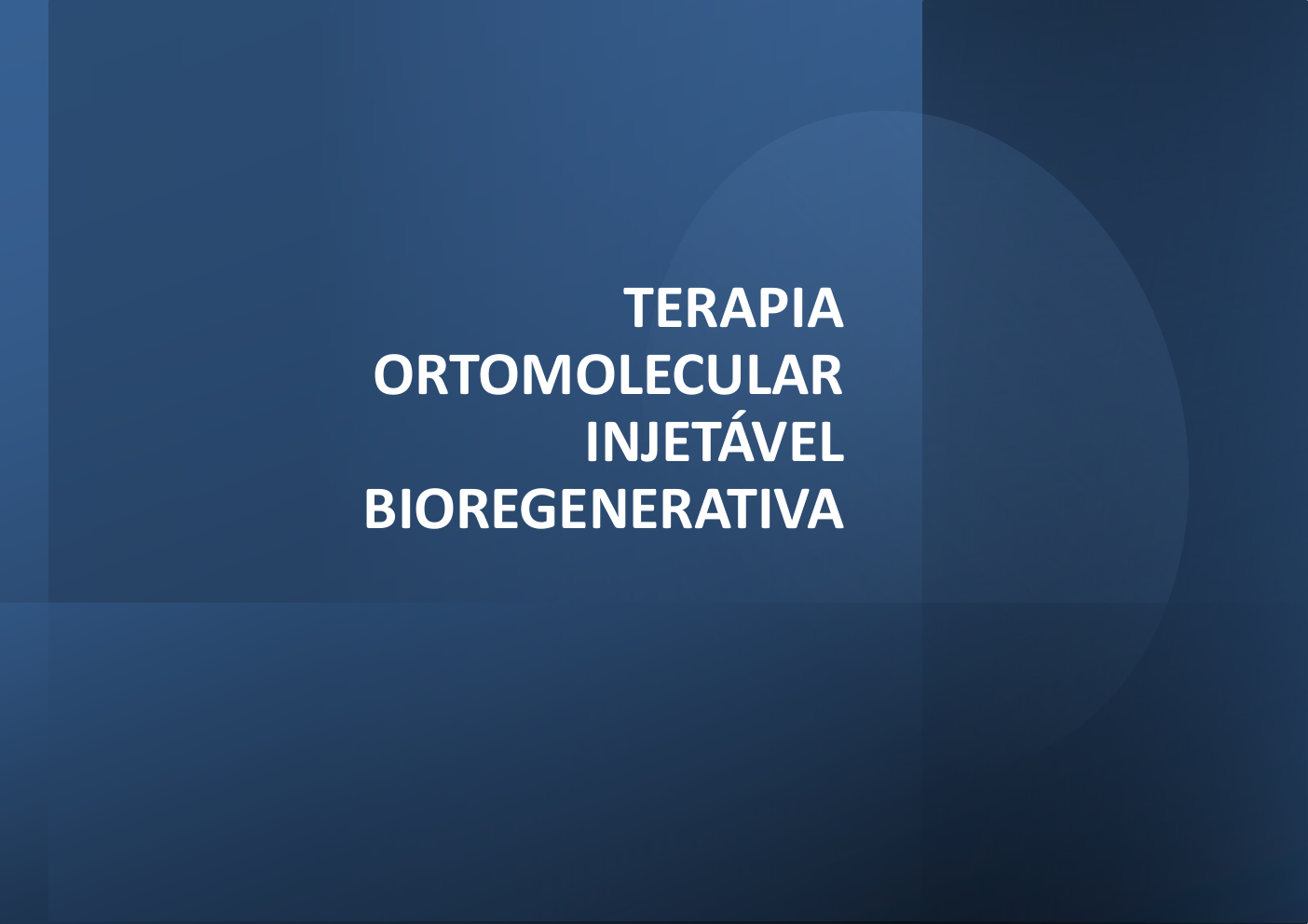 TERAPIA
ORTOMOLECULAR
INJETÁVEL
BIOREGENERATIVA